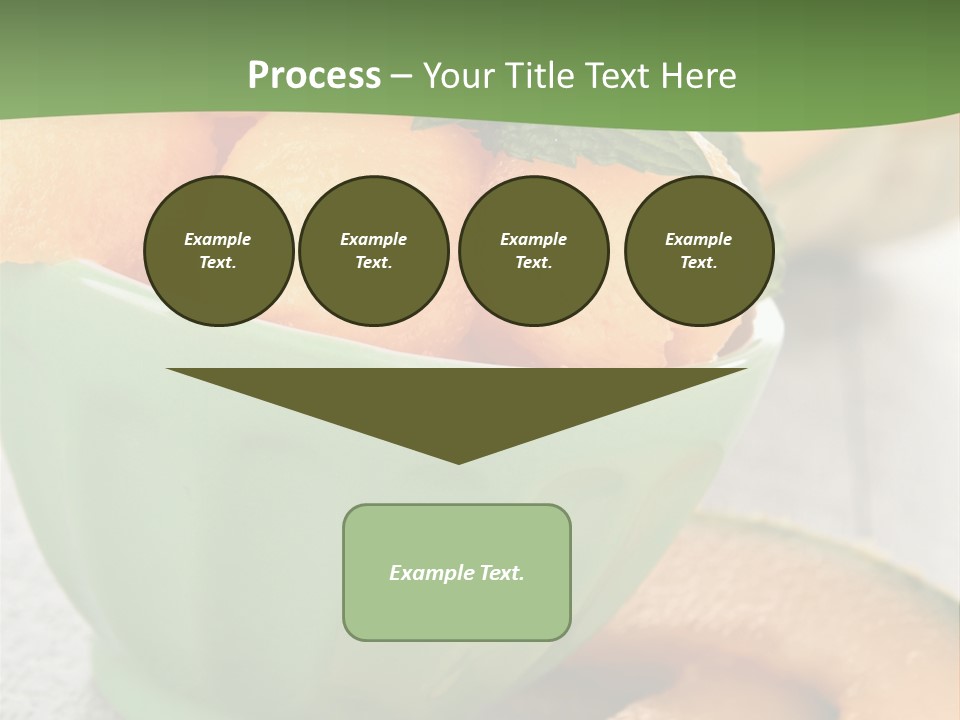 Process – Your Title Text Here

Example Text.

Example Text.

Example Text.

Example Text.

Example Text.